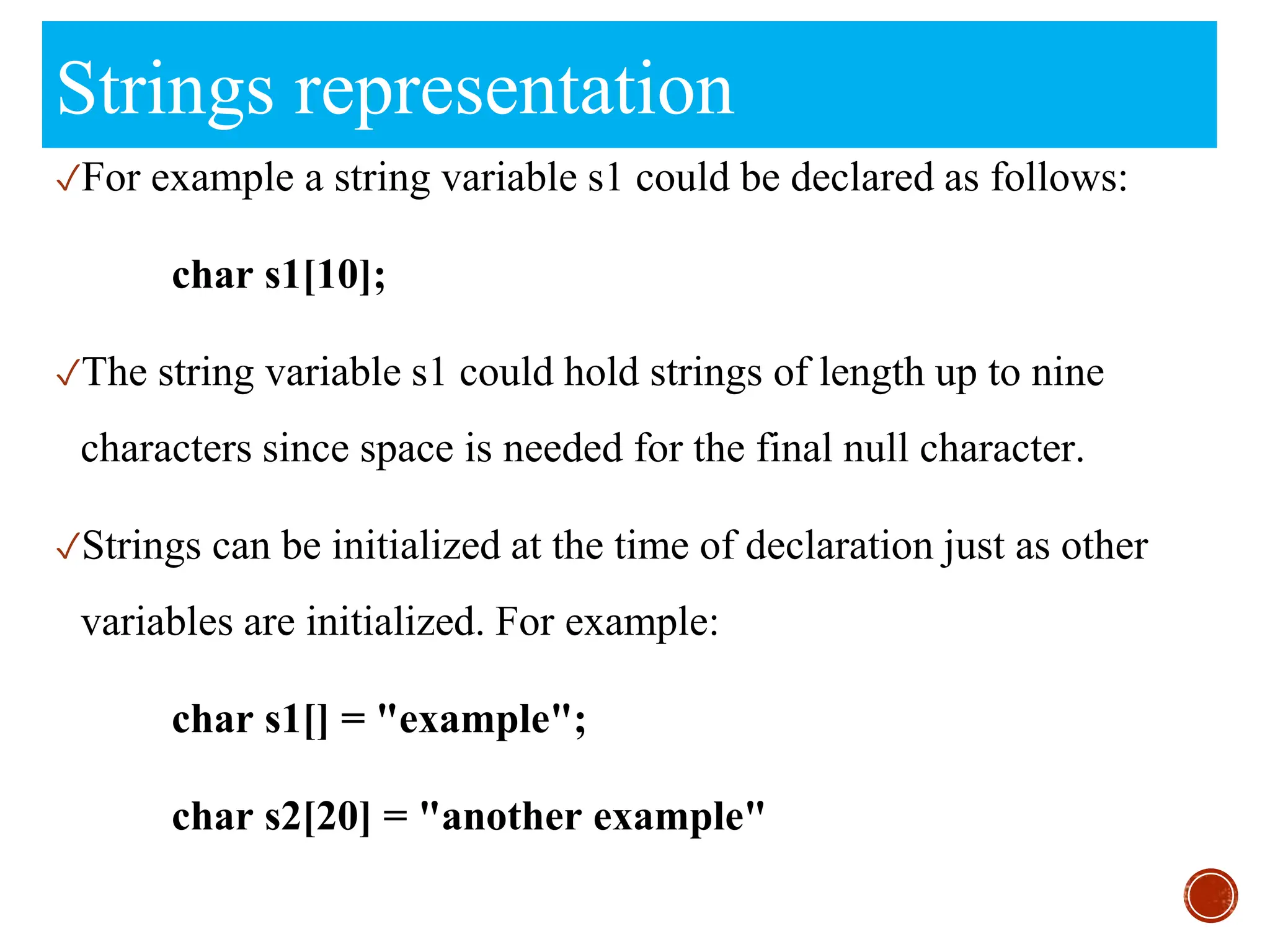 Strings representation

✓For example a string variable s1 could be declared as follows:

char s1[10];

✓The string variable s1 could hold strings of length up to nine characters since space is needed for the final null character.

✓Strings can be initialized at the time of declaration just as other variables are initialized. For example:

char s1[] = "example";

char s2[20] = "another example"